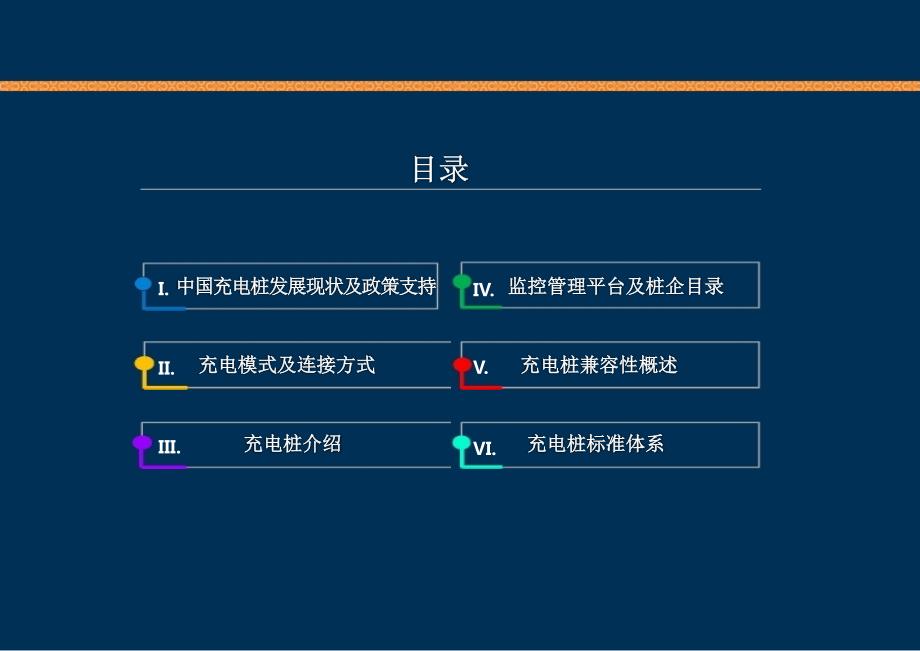 目录

I. 中国充电桩发展现状及政策支持

II. 充电模式及连接方式

III. 充电桩介绍

IV. 监控管理平台及桩企目录

V. 充电桩兼容性概述

VI. 充电桩标准体系